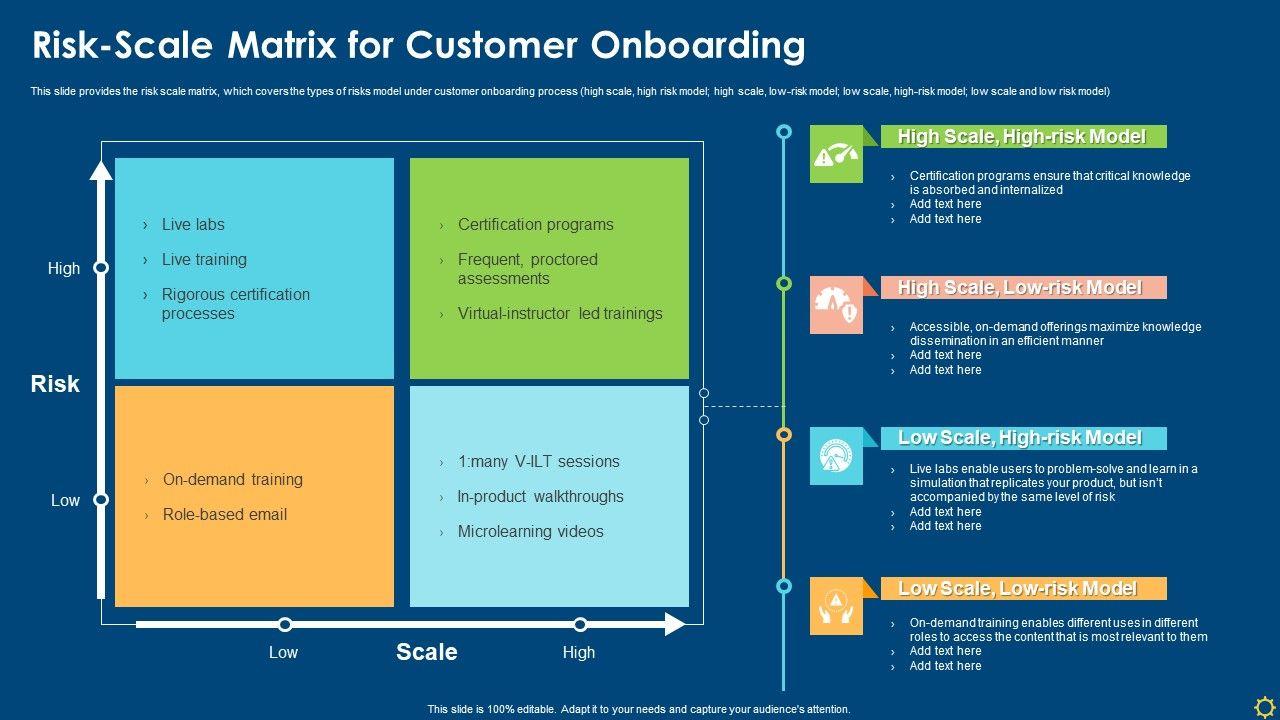 Risk-Scale Matrix for Customer Onboarding

This slide provides the risk scale matrix, which covers the types of risks model under customer onboarding process (high scale, high risk model; high scale, low-risk model; low scale, high-risk model; low scale and low risk model)

Risk

High

Low

› Live labs
› Live training
› Rigorous certification processes

› Certification programs
› Frequent, proctored assessments
› Virtual-instructor led trainings

› On-demand training
› Role-based email

› 1:many V-ILT sessions
› In-product walkthroughs
› Microlearning videos

Low

Scale

High

High Scale, High-risk Model

› Certification programs ensure that critical knowledge is absorbed and internalized
› Add text here
› Add text here

High Scale, Low-risk Model

› Accessible, on-demand offerings maximize knowledge dissemination in an efficient manner
› Add text here
› Add text here

Low Scale, High-risk Model

› Live labs enable users to problem-solve and learn in a simulation that replicates your product, but isn't accompanied by the same level of risk
› Add text here
› Add text here

Low Scale, Low-risk Model

› On-demand training enables different uses in different roles to access the content that is most relevant to them
› Add text here
› Add text here

This slide is 100% editable. Adapt it to your needs and capture your audience's attention.